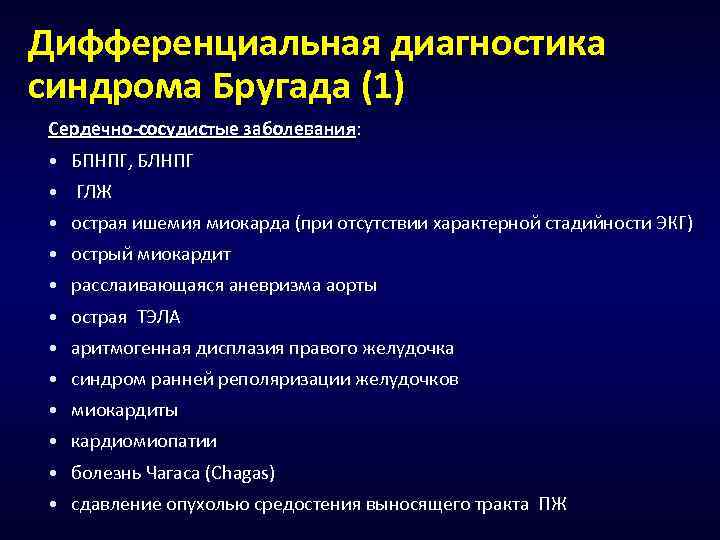 Дифференциальная диагностика синдрома Бругада (1)

Сердечно-сосудистые заболевания:

• БПНПГ, БЛНПГ
• ГЛЖ
• острая ишемия миокарда (при отсутствии характерной стадийности ЭКГ)
• острый миокардит
• расслаивающаяся аневризма аорты
• острая ТЭЛА
• аритмогенная дисплазия правого желудочка
• синдром ранней реполяризации желудочков
• миокардиты
• кардиомиопатии
• болезнь Чагаса (Chagas)
• сдавление опухолью средостения выносящего тракта ПЖ